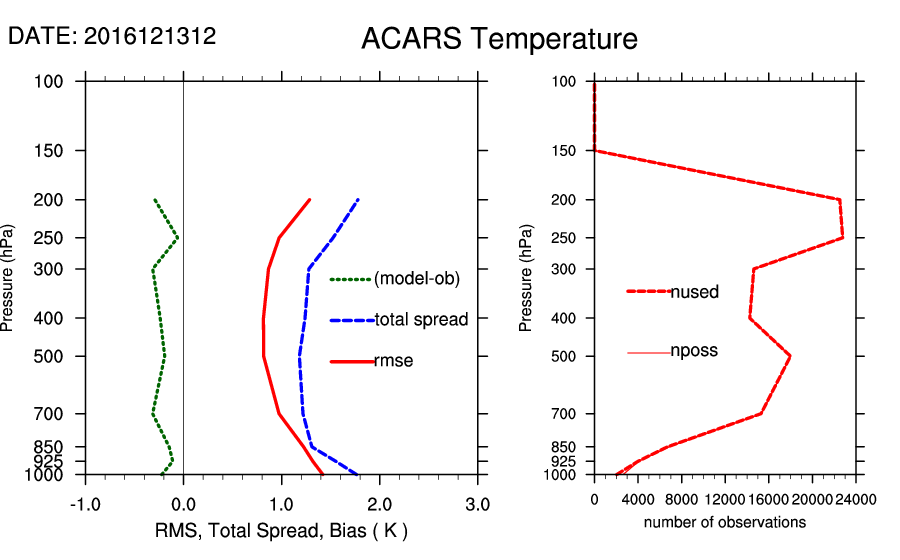 DATE: 2016121312

ACARS Temperature

Pressure (hPa)

100
150
200
250
300
400
500
700
850
925
1000

(model-ob)
total spread
rmse

-1.0
0.0
1.0
2.0
3.0

RMS, Total Spread, Bias ( K )

Pressure (hPa)

100
150
200
250
300
400
500
700
850
925
1000

nused
nposs

0
4000
8000
12000
16000
20000
24000

number of observations